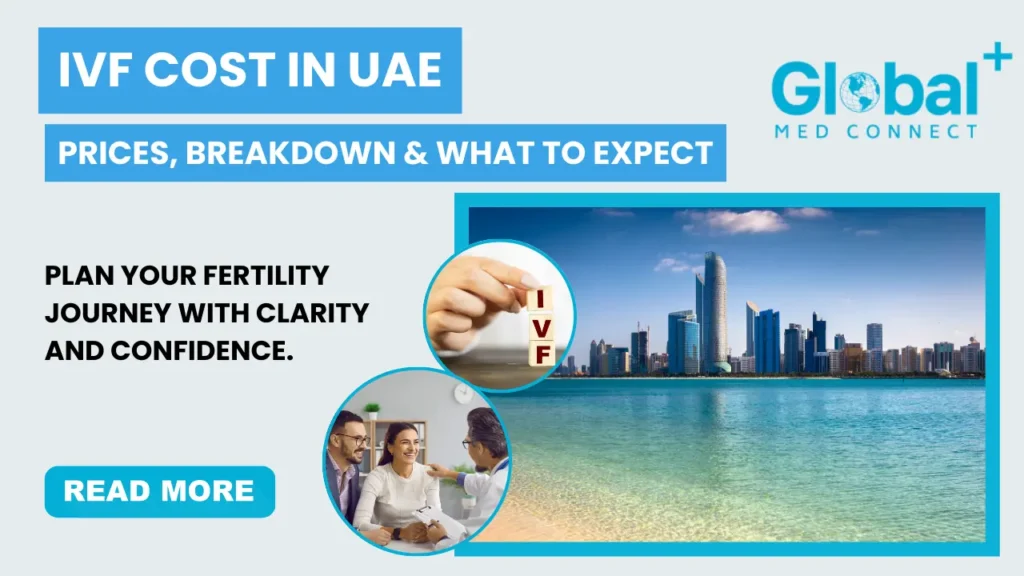 IVF COST IN UAE

PRICES, BREAKDOWN & WHAT TO EXPECT

Global+
MED CONNECT

PLAN YOUR FERTILITY JOURNEY WITH CLARITY AND CONFIDENCE.

IVF

READ MORE